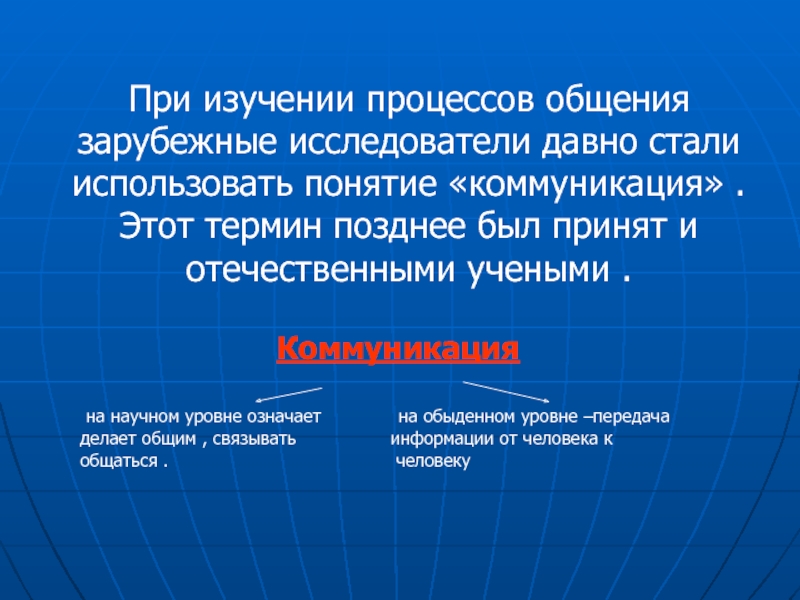 При изучении процессов общения зарубежные исследователи давно стали использовать понятие «коммуникация» . Этот термин позднее был принят и отечественными учеными .

Коммуникация

на научном уровне означает делает общим , связывать общаться .

на обыденном уровне –передача информации от человека к человеку